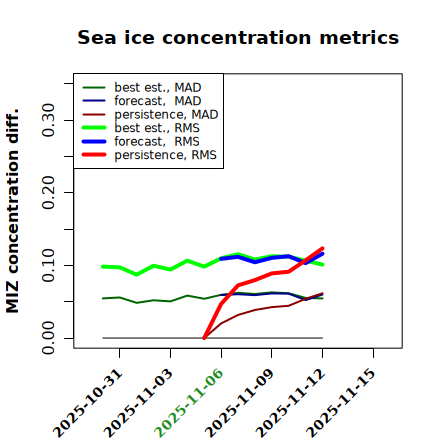 Sea ice concentration metrics

best est., MAD
forecast, MAD
persistence, MAD
best est., RMS
forecast, RMS
persistence, RMS

MIZ concentration diff.

0.00
0.10
0.20
0.30

2025-10-31
2025-11-03
2025-11-06
2025-11-09
2025-11-12
2025-11-15